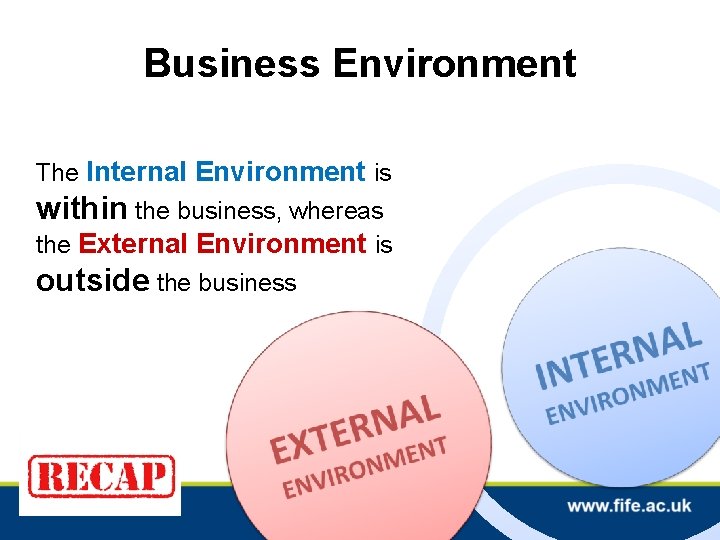 Business Environment

The Internal Environment is within the business, whereas the External Environment is outside the business

EXTERNAL ENVIRONMENT

INTERNAL ENVIRONMENT

RECAP

www.fife.ac.uk